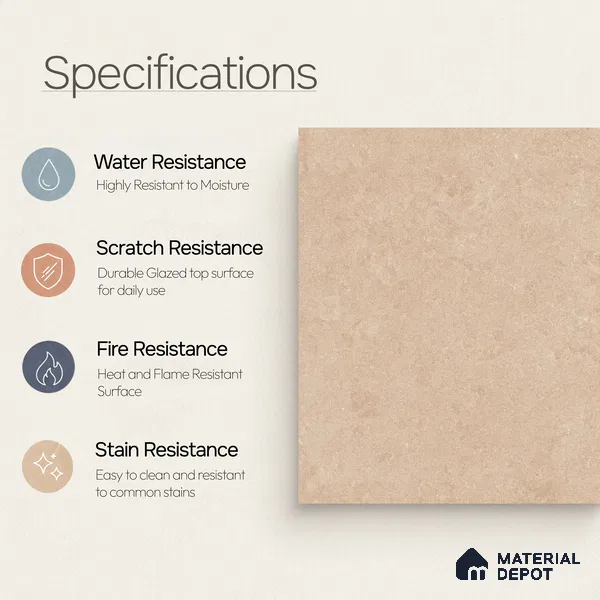 Specifications

Water Resistance
Highly Resistant to Moisture

Scratch Resistance
Durable Glazed top surface for daily use

Fire Resistance
Heat and Flame Resistant Surface

Stain Resistance
Easy to clean and resistant to common stains

MATERIAL DEPOT